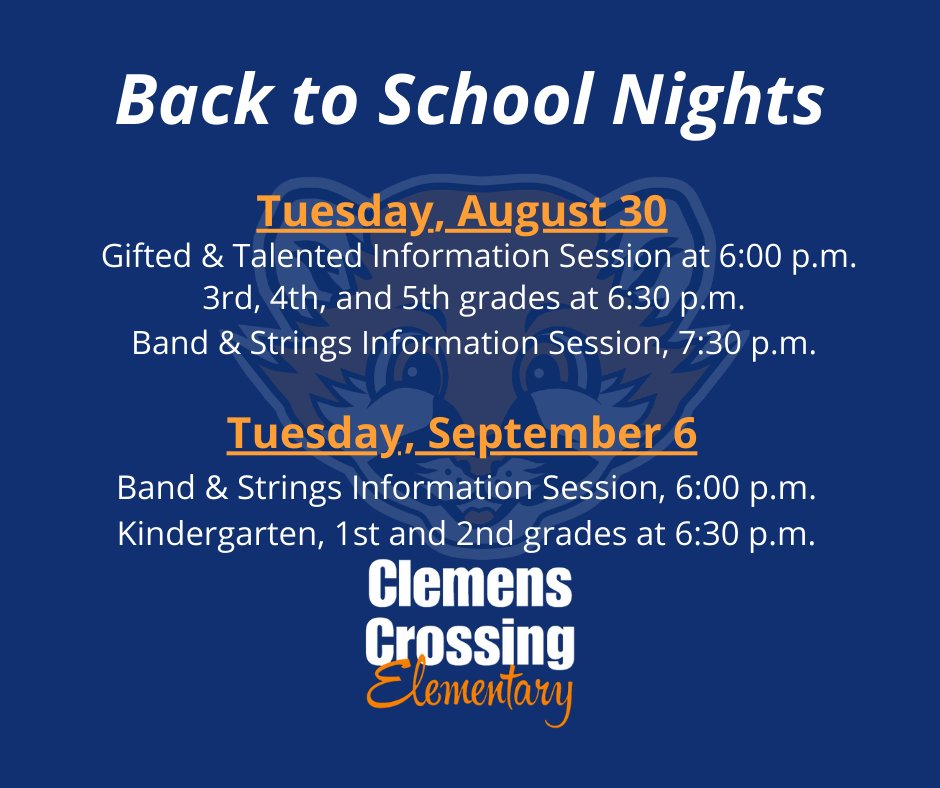 Back to School Nights

Tuesday, August 30
Gifted & Talented Information Session at 6:00 p.m.
3rd, 4th, and 5th grades at 6:30 p.m.
Band & Strings Information Session, 7:30 p.m.

Tuesday, September 6
Band & Strings Information Session, 6:00 p.m.
Kindergarten, 1st and 2nd grades at 6:30 p.m.

Clemens
Crossing
Elementary